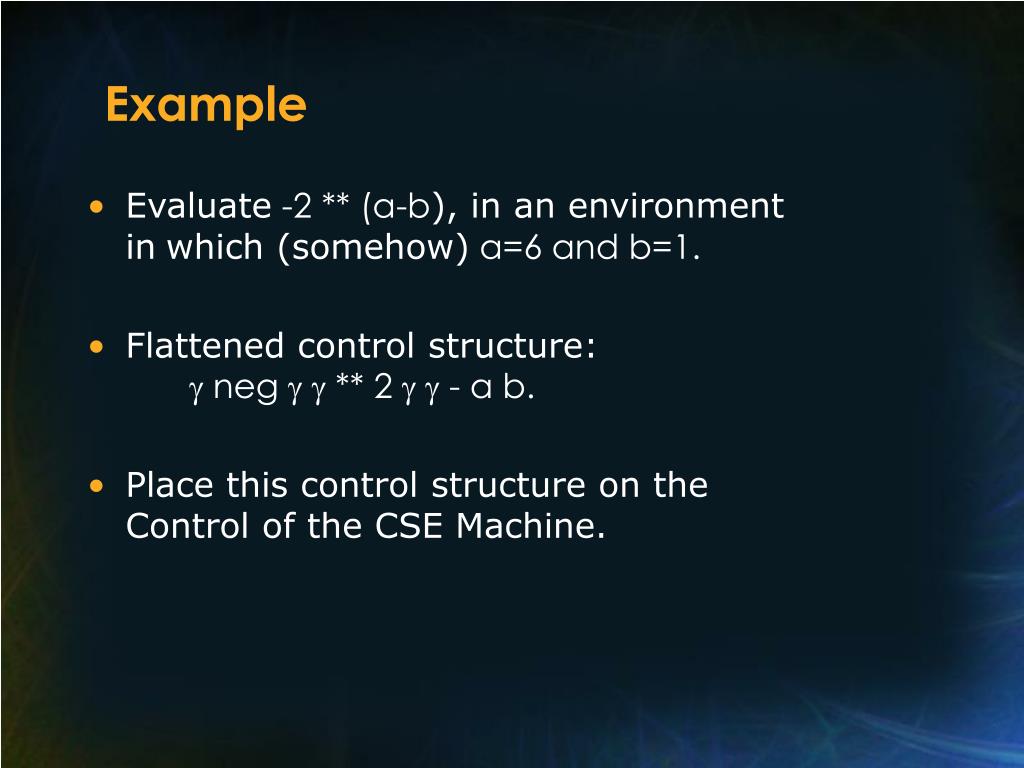 Example

• Evaluate -2 ** (a-b), in an environment in which (somehow) a=6 and b=1.

• Flattened control structure:
$\gamma$ neg $\gamma$ $\gamma$ ** 2 $\gamma$ $\gamma$ - a b.

• Place this control structure on the Control of the CSE Machine.